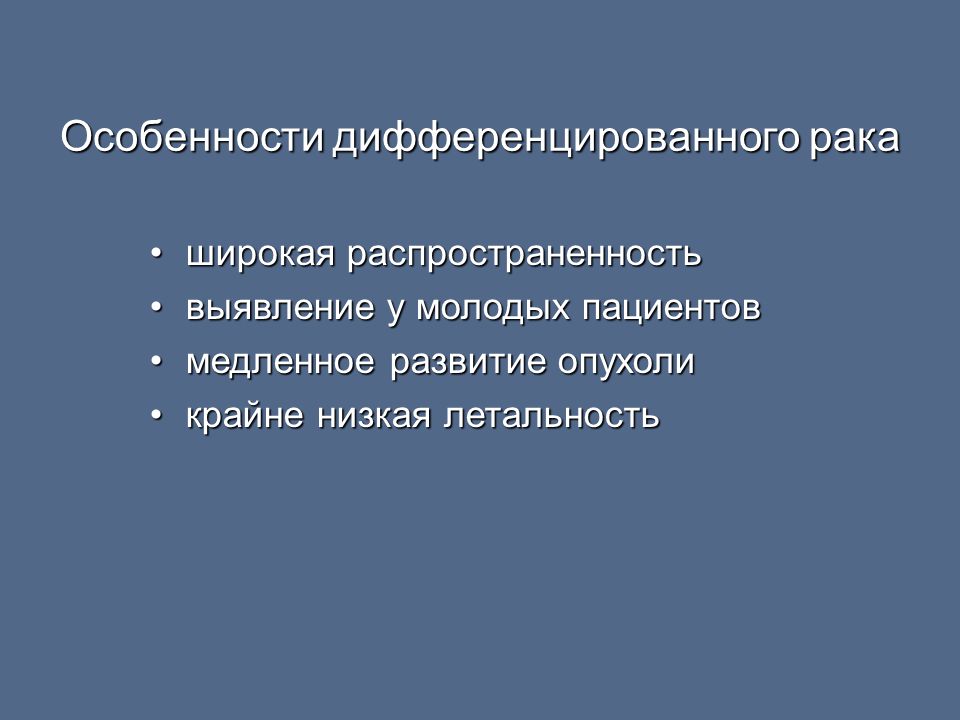 Особенности дифференцированного рака

• широкая распространенность
• выявление у молодых пациентов
• медленное развитие опухоли
• крайне низкая летальность